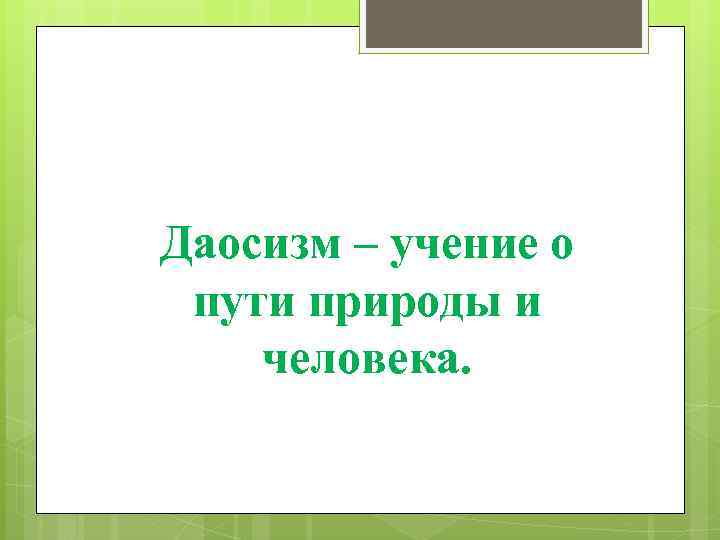 Даосизм – учение о пути природы и человека.